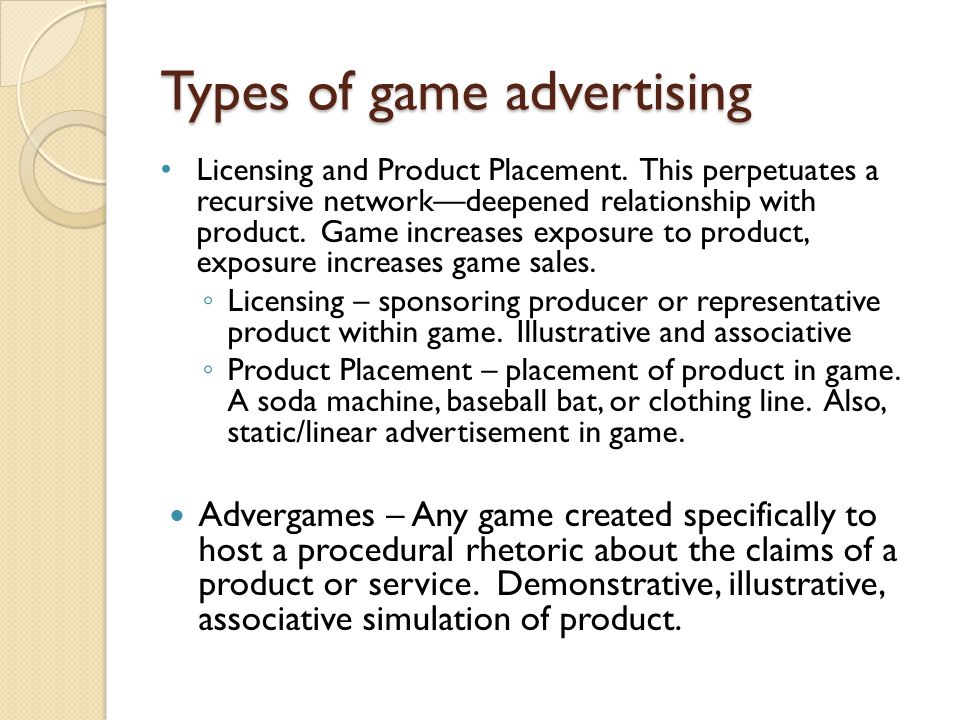 Types of game advertising

• Licensing and Product Placement. This perpetuates a recursive network—deepened relationship with product. Game increases exposure to product, exposure increases game sales.
  ◦ Licensing – sponsoring producer or representative product within game. Illustrative and associative
  ◦ Product Placement – placement of product in game. A soda machine, baseball bat, or clothing line. Also, static/linear advertisement in game.

• Advergames – Any game created specifically to host a procedural rhetoric about the claims of a product or service. Demonstrative, illustrative, associative simulation of product.